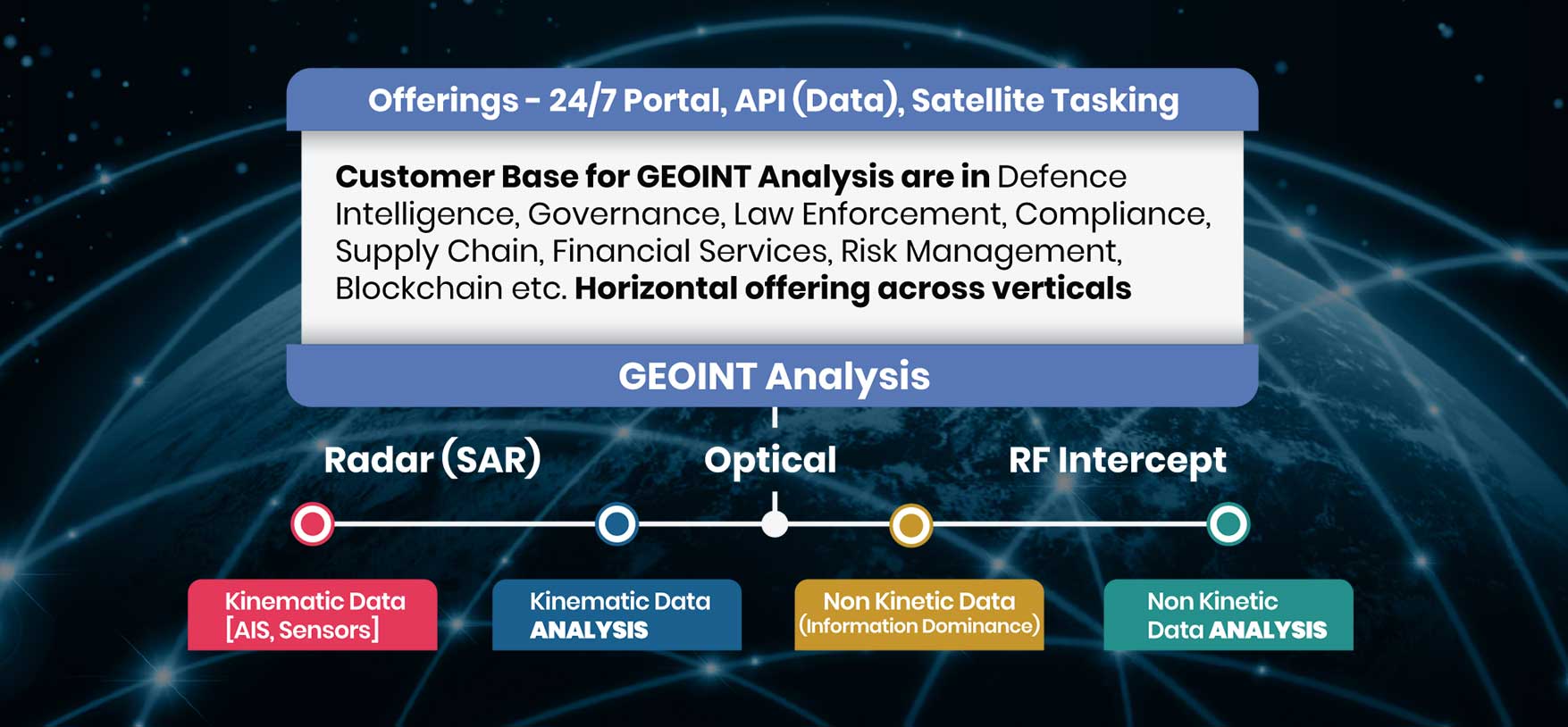 Offerings - 24/7 Portal, API (Data), Satellite Tasking

Customer Base for GEOINT Analysis are in Defence Intelligence, Governance, Law Enforcement, Compliance, Supply Chain, Financial Services, Risk Management, Blockchain etc. Horizontal offering across verticals

GEOINT Analysis

Radar (SAR)

Optical

RF Intercept

Kinematic Data [AIS, Sensors]

Kinematic Data ANALYSIS

Non Kinetic Data (Information Dominance)

Non Kinetic Data ANALYSIS